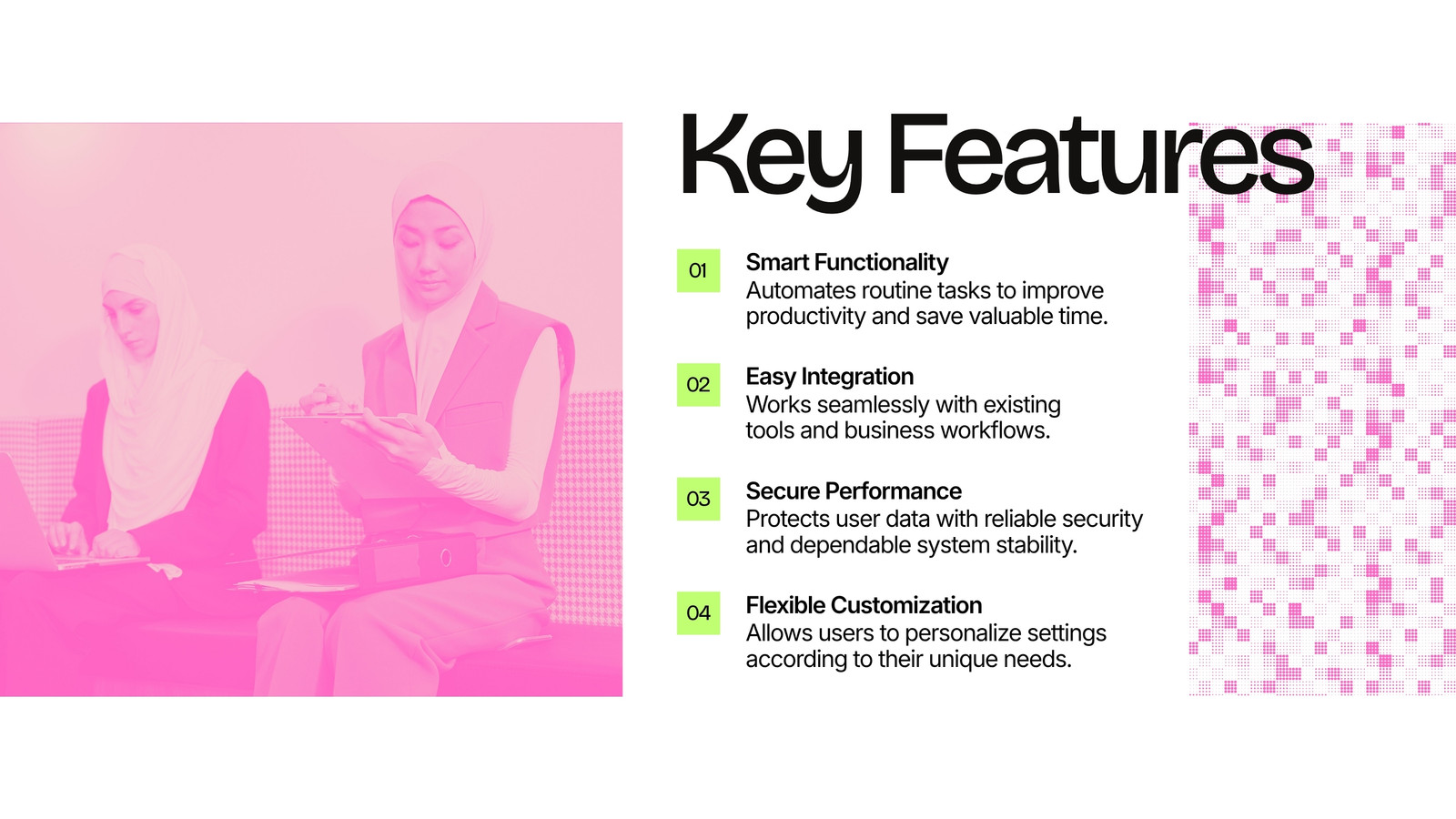 Key Features

01
Smart Functionality
Automates routine tasks to improve productivity and save valuable time.

02
Easy Integration
Works seamlessly with existing tools and business workflows.

03
Secure Performance
Protects user data with reliable security and dependable system stability.

04
Flexible Customization
Allows users to personalize settings according to their unique needs.